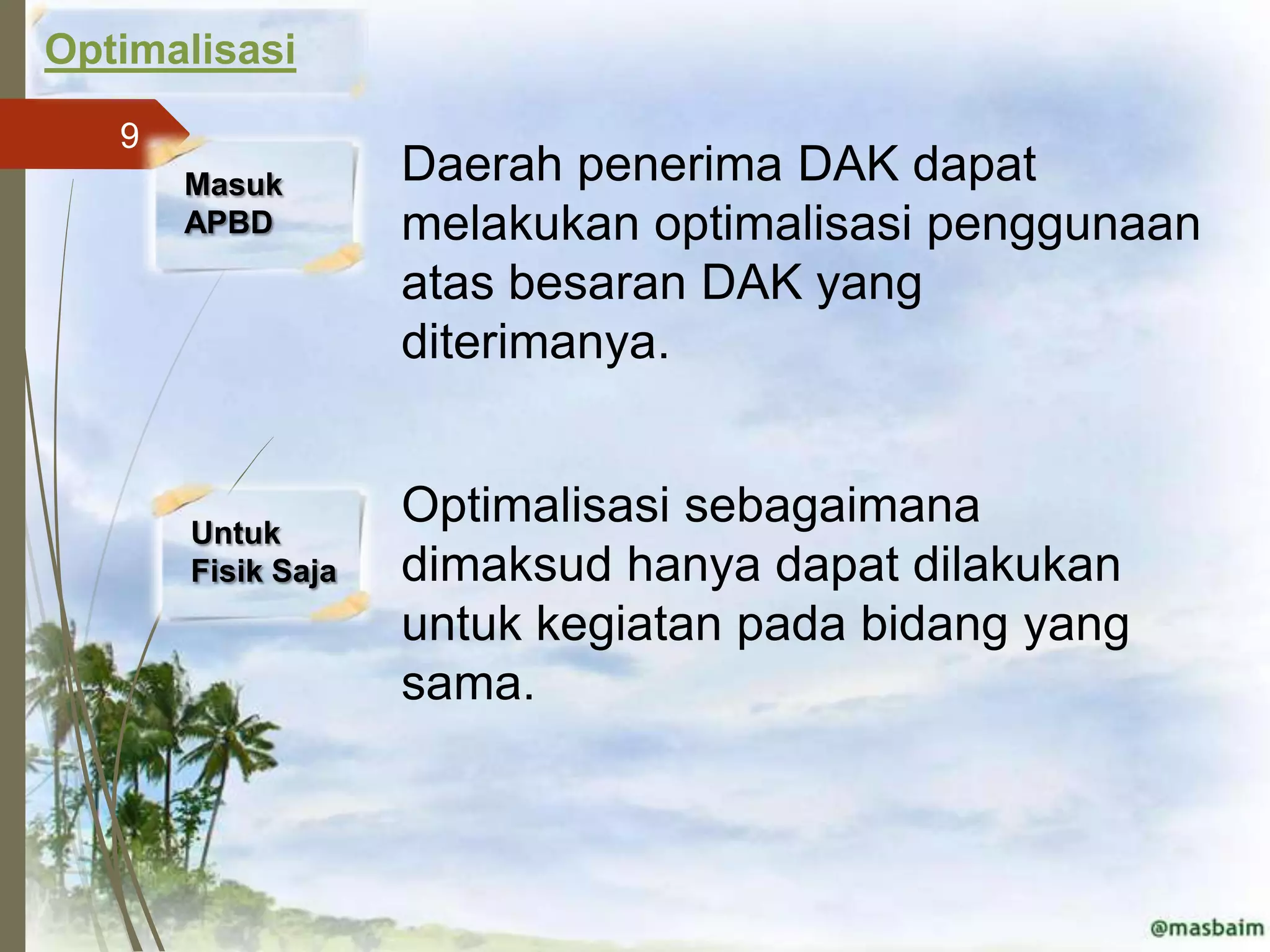 Optimalisasi

9

Masuk APBD

Daerah penerima DAK dapat melakukan optimalisasi penggunaan atas besaran DAK yang diterimanya.

Untuk Fisik Saja

Optimalisasi sebagaimana dimaksud hanya dapat dilakukan untuk kegiatan pada bidang yang sama.

@masbaim